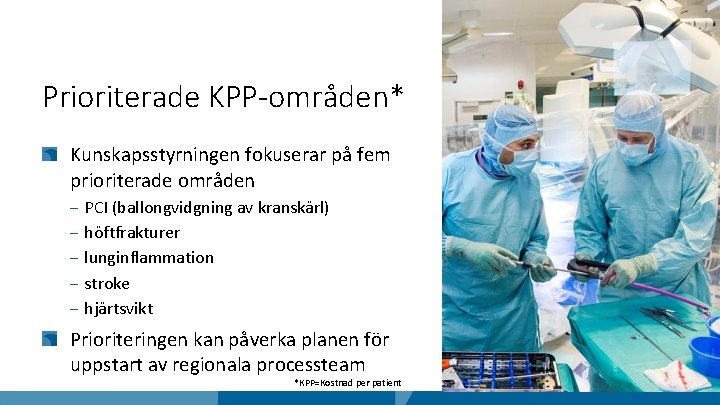 Prioriterade KPP-områden*

Kunskapsstyrningen fokuserar på fem prioriterade områden
– PCI (ballongvidgning av kranskärl)
– höftfrakturer
– lunginflammation
– stroke
– hjärtsvikt

Prioriteringen kan påverka planen för uppstart av regionala processteam

*KPP=Kostnad per patient